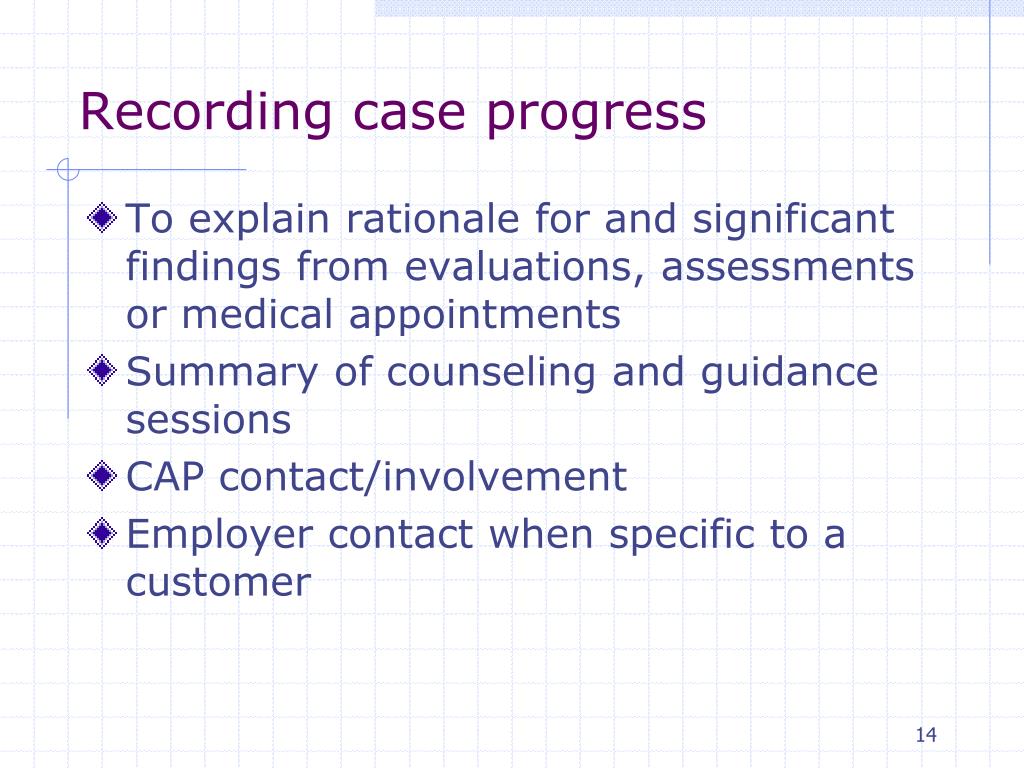 Recording case progress

To explain rationale for and significant findings from evaluations, assessments or medical appointments

Summary of counseling and guidance sessions

CAP contact/involvement

Employer contact when specific to a customer

14